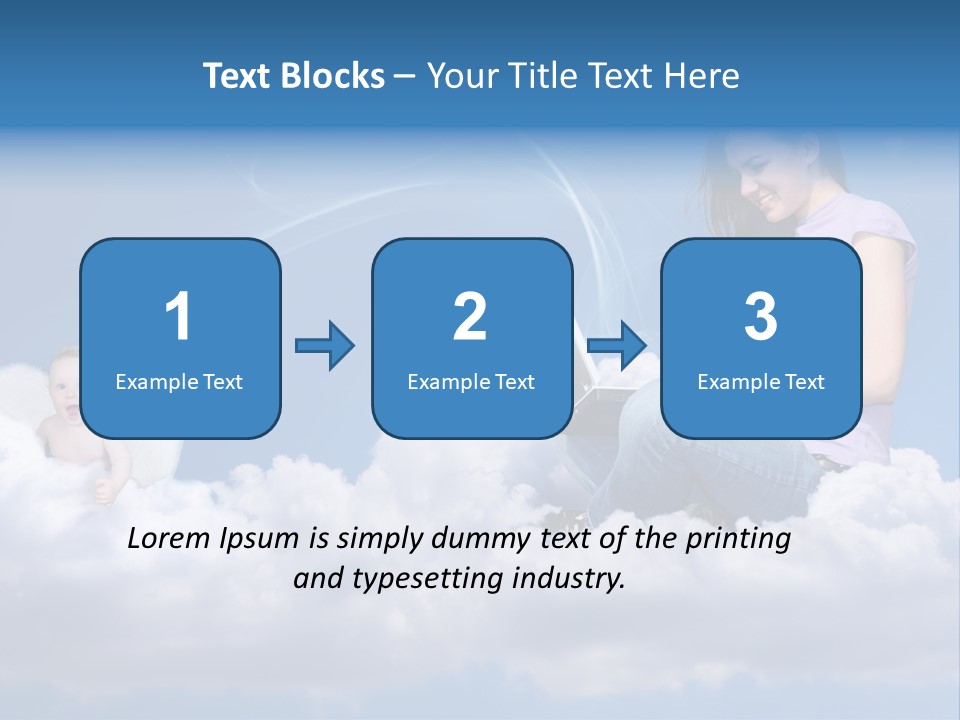 Text Blocks – Your Title Text Here

1
Example Text

2
Example Text

3
Example Text

Lorem Ipsum is simply dummy text of the printing and typesetting industry.